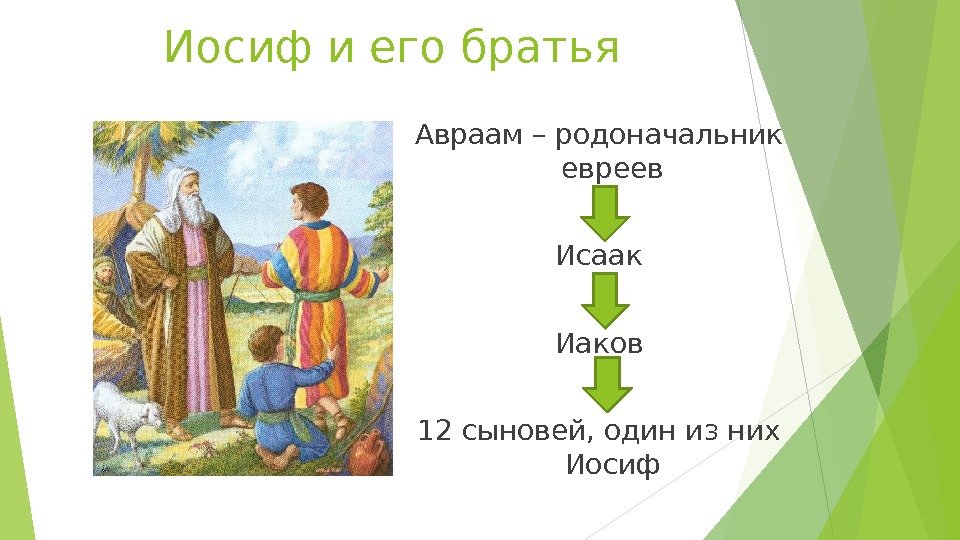 Иосиф и его братья

Авраам – родоначальник евреев

Исаак

Иаков

12 сыновей, один из них Иосиф